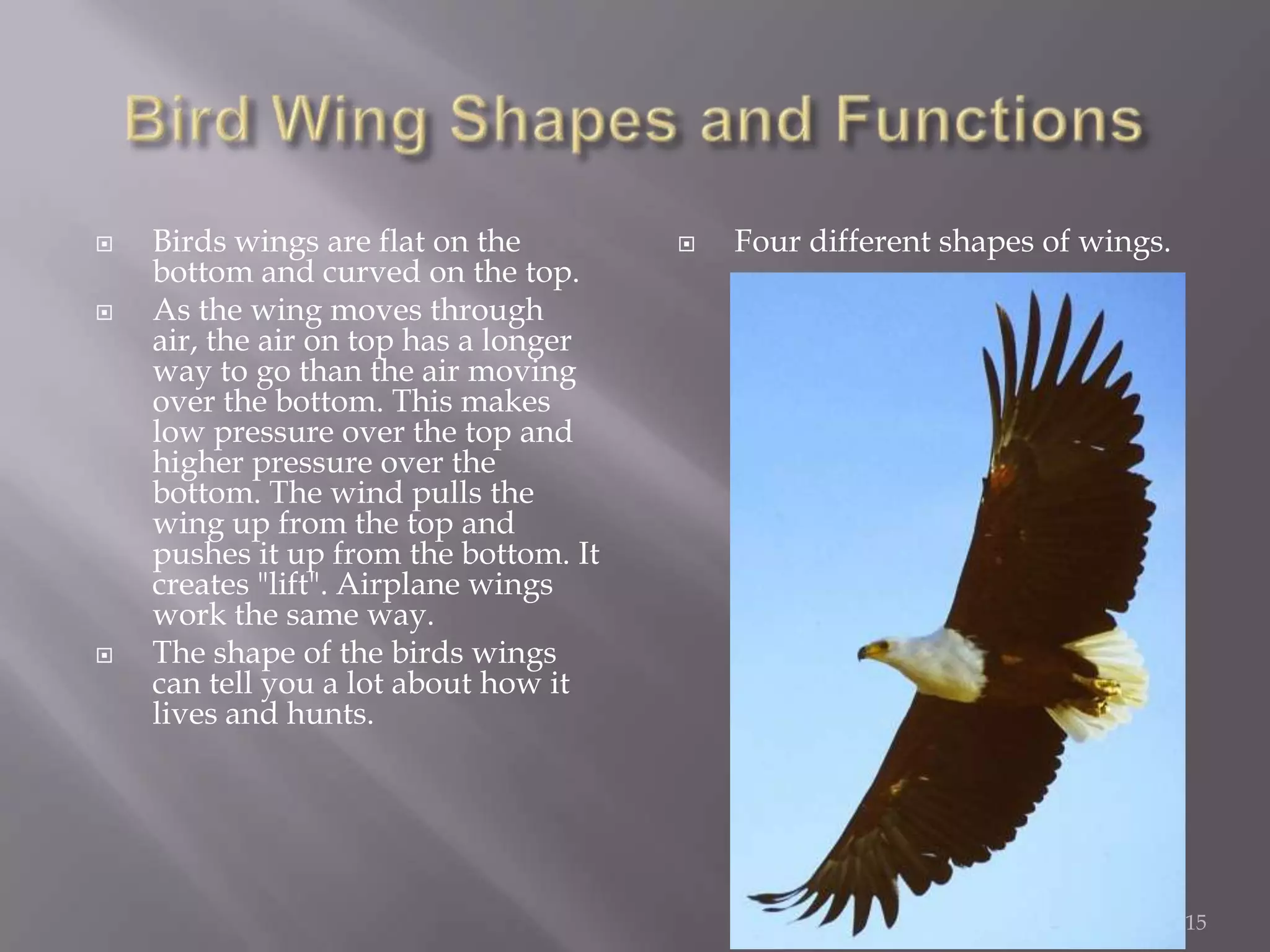 Bird Wing Shapes and Functions

Birds wings are flat on the bottom and curved on the top.

As the wing moves through air, the air on top has a longer way to go than the air moving over the bottom. This makes low pressure over the top and higher pressure over the bottom. The wind pulls the wing up from the top and pushes it up from the bottom. It creates "lift". Airplane wings work the same way.

The shape of the birds wings can tell you a lot about how it lives and hunts.

Four different shapes of wings.

15